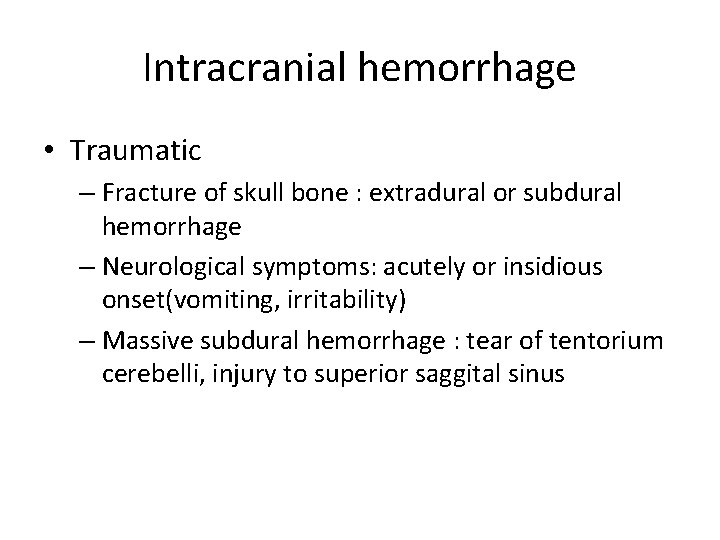 Intracranial hemorrhage

• Traumatic

– Fracture of skull bone : extradural or subdural hemorrhage

– Neurological symptoms: acutely or insidious onset(vomiting, irritability)

– Massive subdural hemorrhage : tear of tentorium cerebelli, injury to superior saggital sinus